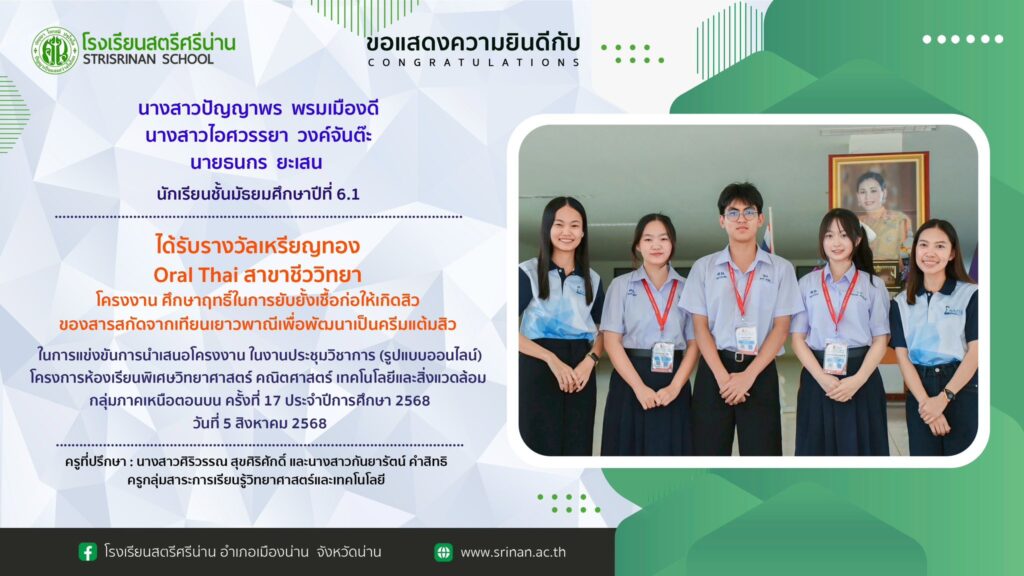 โรงเรียนสตรีศรีน่าน
STRISRINAN SCHOOL

ขอแสดงความยินดีกับ
CONGRATULATIONS

นางสาวปัญญาพร พรมเมืองดี
นางสาวไอศวรรยา วงค์จันต๊ะ
นายธนกร ยะเสน
นักเรียนชั้นมัธยมศึกษาปีที่ 6.1

ได้รับรางวัลเหรียญทอง
Oral Thai สาขาชีววิทยา
โครงงาน ศึกษาฤทธิ์ในการยับยั้งเชื้อก่อให้เกิดสิว ของสารสกัดจากเทียนเยาวพาณีเพื่อพัฒนาเป็นครีมแต้มสิว

ในการแข่งขันการนำเสนอโครงงาน ในงานประชุมวิชาการ (รูปแบบออนไลน์) โครงการห้องเรียนพิเศษวิทยาศาสตร์ คณิตศาสตร์ เทคโนโลยีและสิ่งแวดล้อม กลุ่มภาคเหนือตอนบน ครั้งที่ 17 ประจำปีการศึกษา 2568
วันที่ 5 สิงหาคม 2568

ครูที่ปรึกษา : นางสาวศิริวรรณ สุขศิริศักดิ์ และนางสาวกันยารัตน์ คำสิทธิ
ครูกลุ่มสาระการเรียนรู้วิทยาศาสตร์และเทคโนโลยี

โรงเรียนสตรีศรีน่าน อำเภอเมืองน่าน จังหวัดน่าน
www.srinan.ac.th